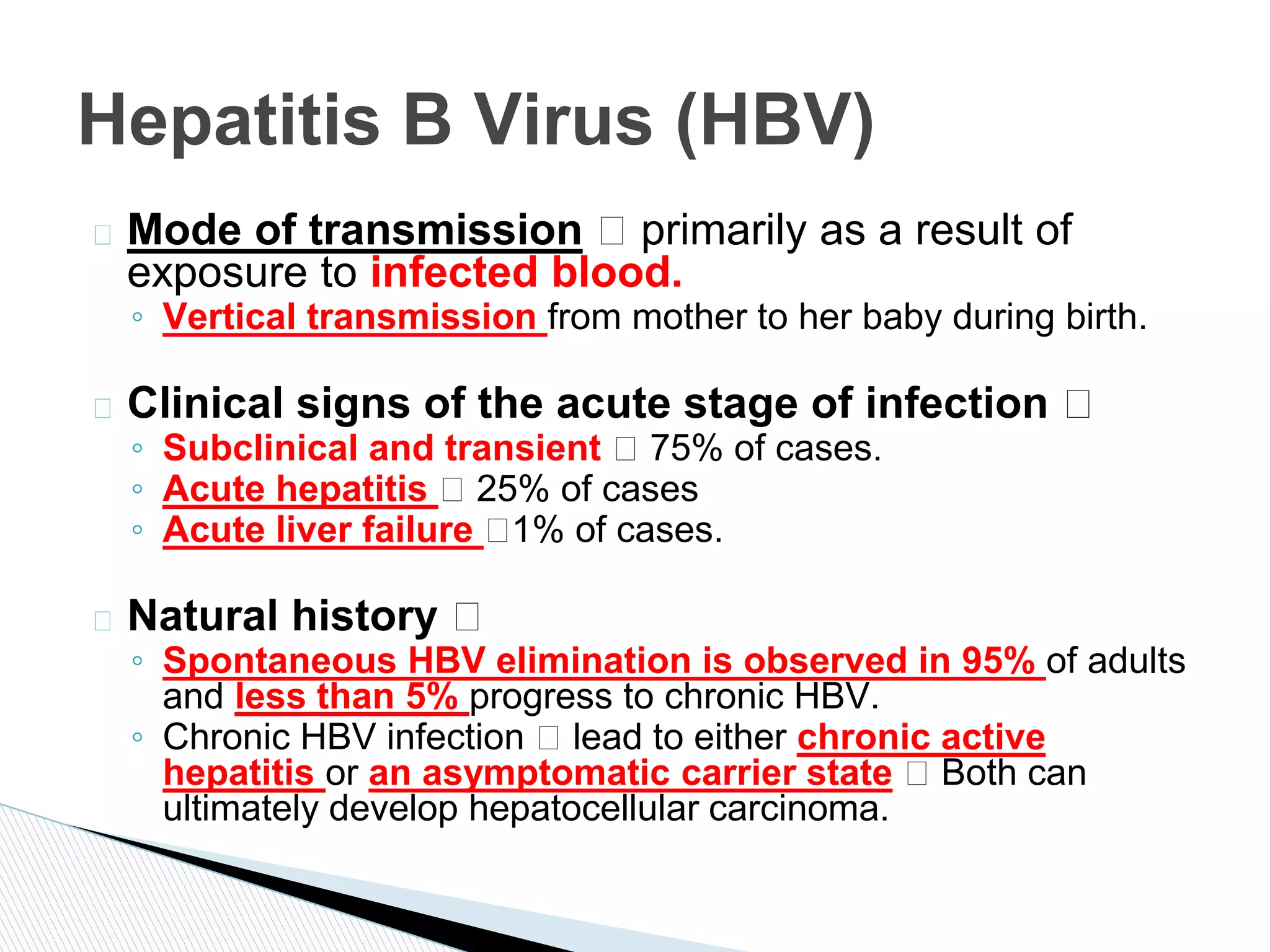 Hepatitis B Virus (HBV)

□ Mode of transmission □ primarily as a result of exposure to infected blood.
◦ Vertical transmission from mother to her baby during birth.

□ Clinical signs of the acute stage of infection □
◦ Subclinical and transient □ 75% of cases.
◦ Acute hepatitis □ 25% of cases
◦ Acute liver failure □1% of cases.

□ Natural history □
◦ Spontaneous HBV elimination is observed in 95% of adults and less than 5% progress to chronic HBV.
◦ Chronic HBV infection □ lead to either chronic active hepatitis or an asymptomatic carrier state □ Both can ultimately develop hepatocellular carcinoma.